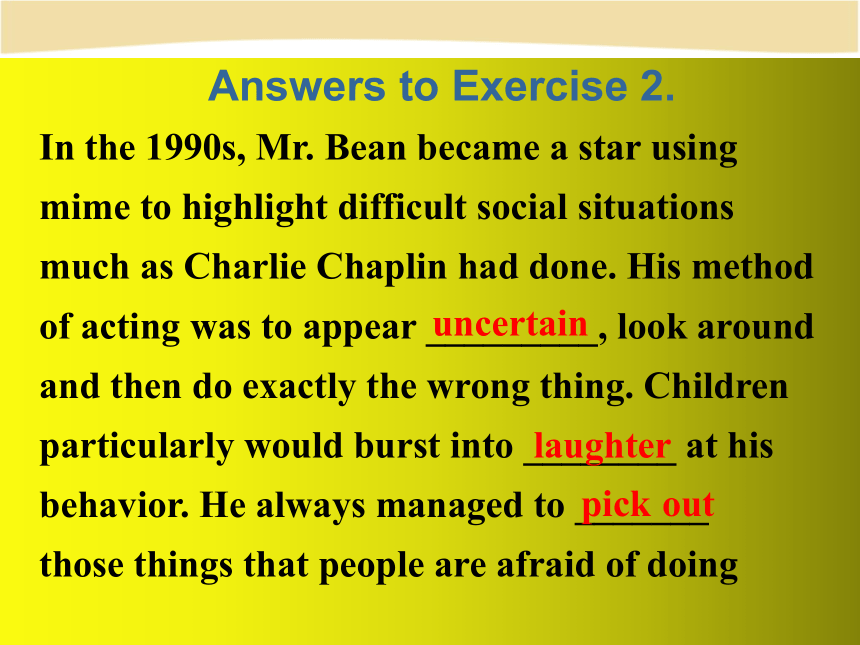 Answers to Exercise 2.

In the 1990s, Mr. Bean became a star using mime to highlight difficult social situations much as Charlie Chaplin had done. His method of acting was to appear uncertain, look around and then do exactly the wrong thing. Children particularly would burst into laughter at his behavior. He always managed to pick out those things that people are afraid of doing